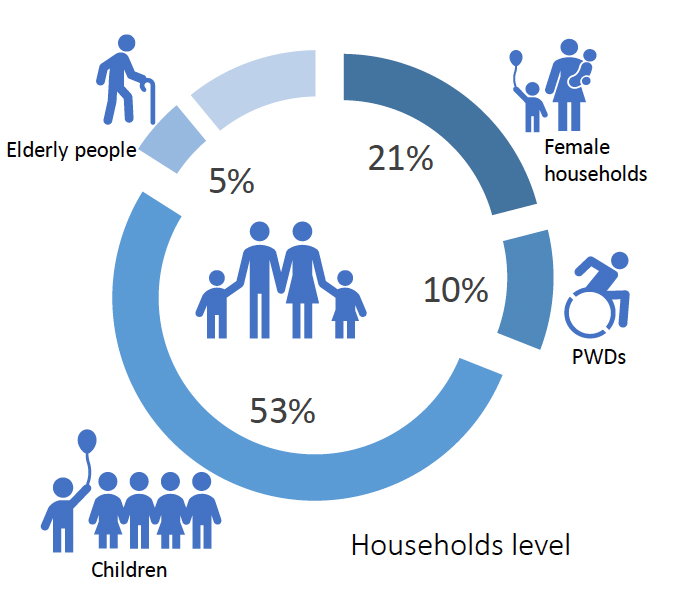 Elderly people

5%

21%

Female households

10%

PWDs

53%

Children

Households level